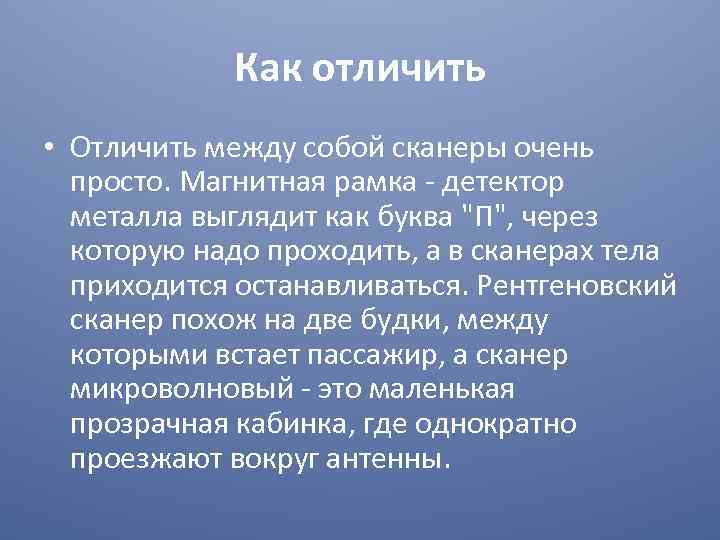 Как отличить

• Отличить между собой сканеры очень просто. Магнитная рамка - детектор металла выглядит как буква "П", через которую надо проходить, а в сканерах тела приходится останавливаться. Рентгеновский сканер похож на две будки, между которыми встает пассажир, а сканер микроволновый - это маленькая прозрачная кабинка, где однократно проезжают вокруг антенны.